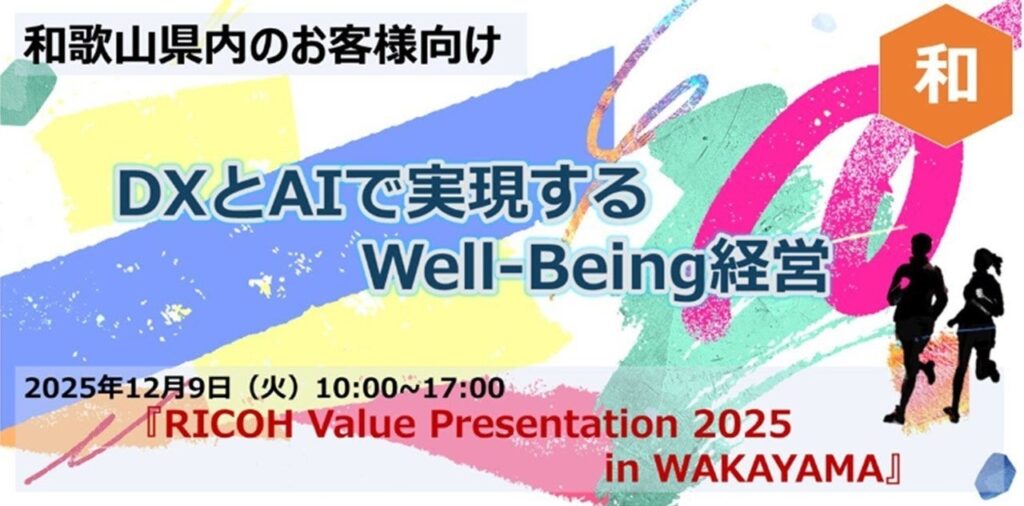 和歌山県内のお客様向け

和

DXとAIで実現する
Well-Being経営

2025年12月9日（火）10:00~17:00
『RICOH Value Presentation 2025 in WAKAYAMA』